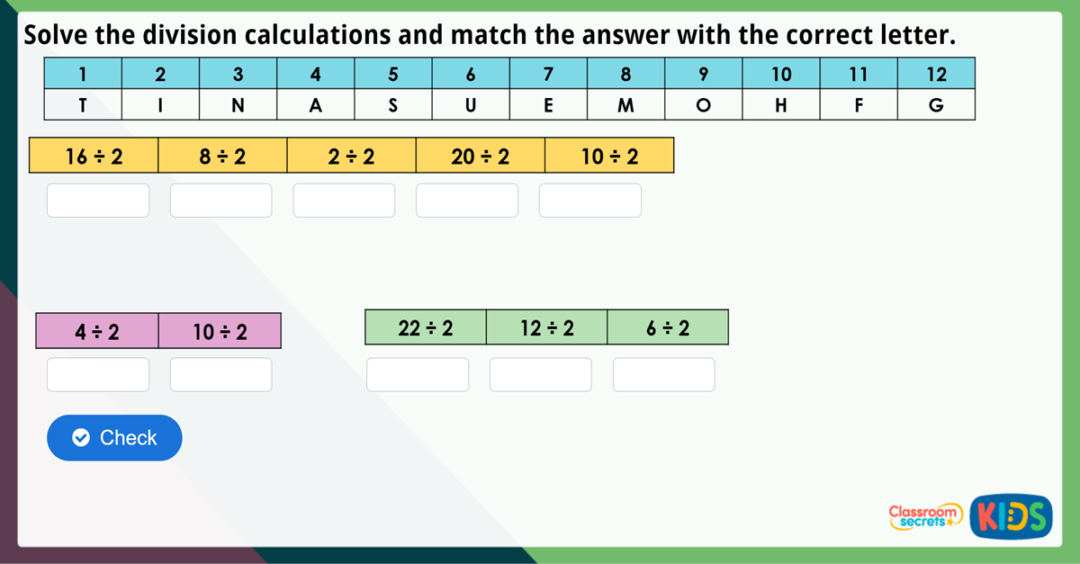 Solve the division calculations and match the answer with the correct letter.

| 1 | 2 | 3 | 4 | 5 | 6 | 7 | 8 | 9 | 10 | 11 | 12 |
|---|---|---|---|---|---|---|---|---|---|---|---|
| T | I | N | A | S | U | E | M | O | H | F | G |

| $16 \div 2$ | $8 \div 2$ | $2 \div 2$ | $20 \div 2$ | $10 \div 2$ |
|---|---|---|---|---|

| $4 \div 2$ | $10 \div 2$ |
|---|---|

| $22 \div 2$ | $12 \div 2$ | $6 \div 2$ |
|---|---|---|

Check

Classroom secrets KIDS